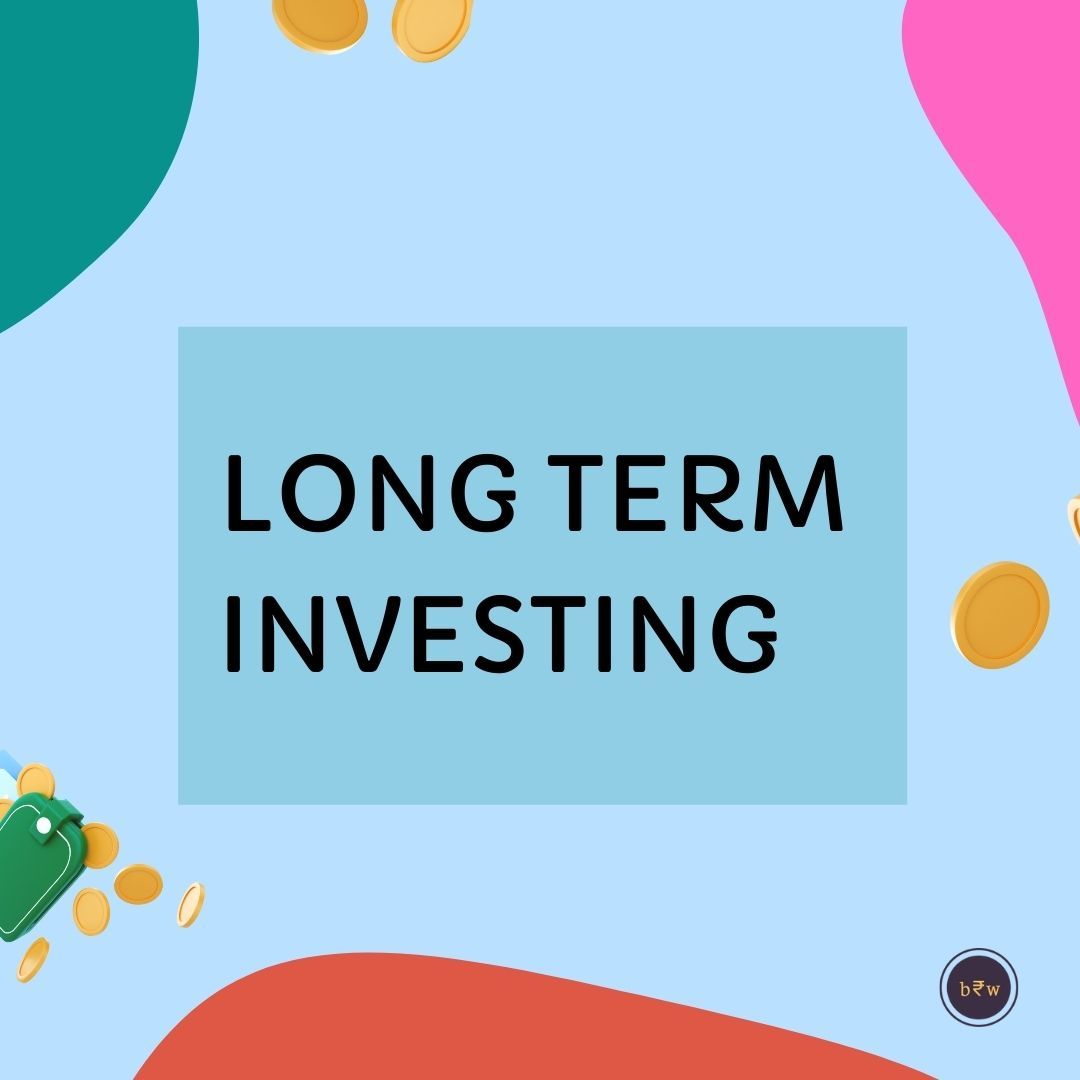 LONG TERM INVESTING

b₹w